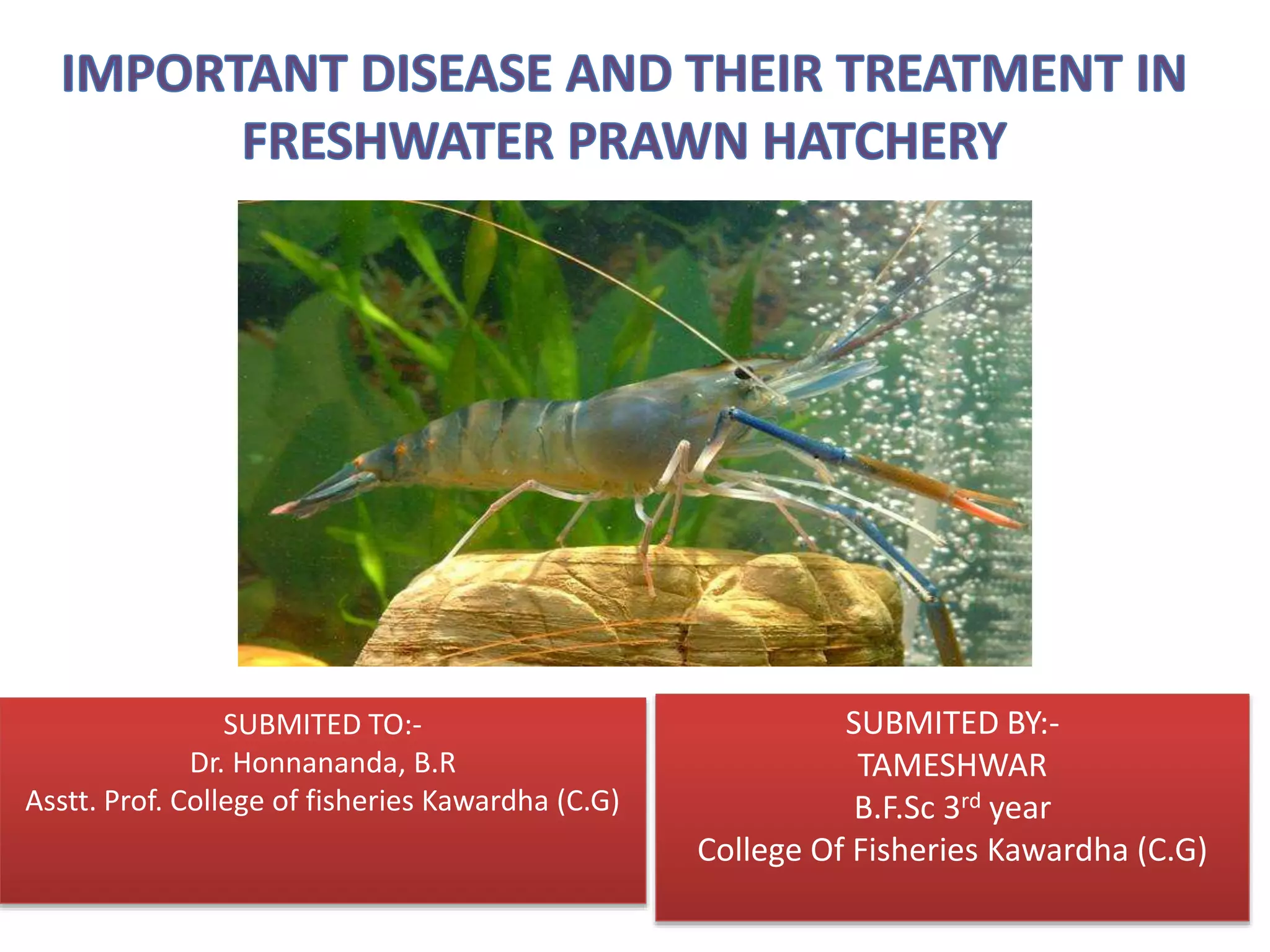 IMPORTANT DISEASE AND THEIR TREATMENT IN FRESHWATER PRAWN HATCHERY

SUBMITED TO:-
Dr. Honnananda, B.R
Asstt. Prof. College of fisheries Kawardha (C.G)

SUBMITED BY:-
TAMESHWAR
B.F.Sc 3$^{rd}$ year
College Of Fisheries Kawardha (C.G)